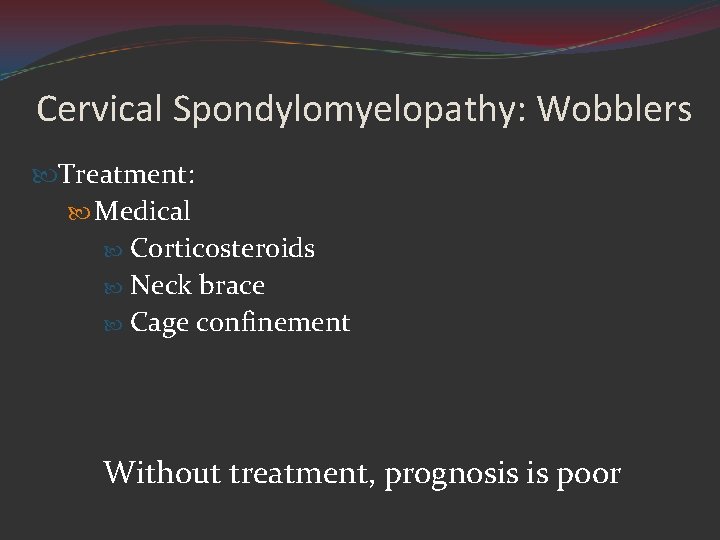 Cervical Spondylomyelopathy: Wobblers

Treatment:

Medical

Corticosteroids

Neck brace

Cage confinement

Without treatment, prognosis is poor